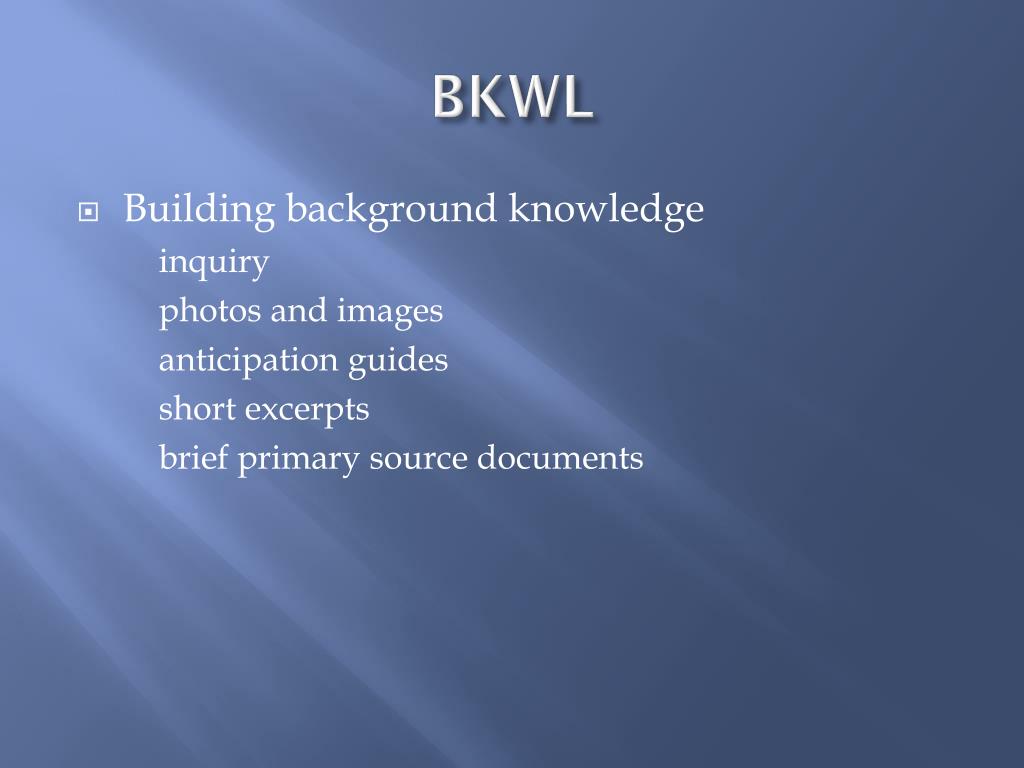 BKWL

Building background knowledge
inquiry
photos and images
anticipation guides
short excerpts
brief primary source documents